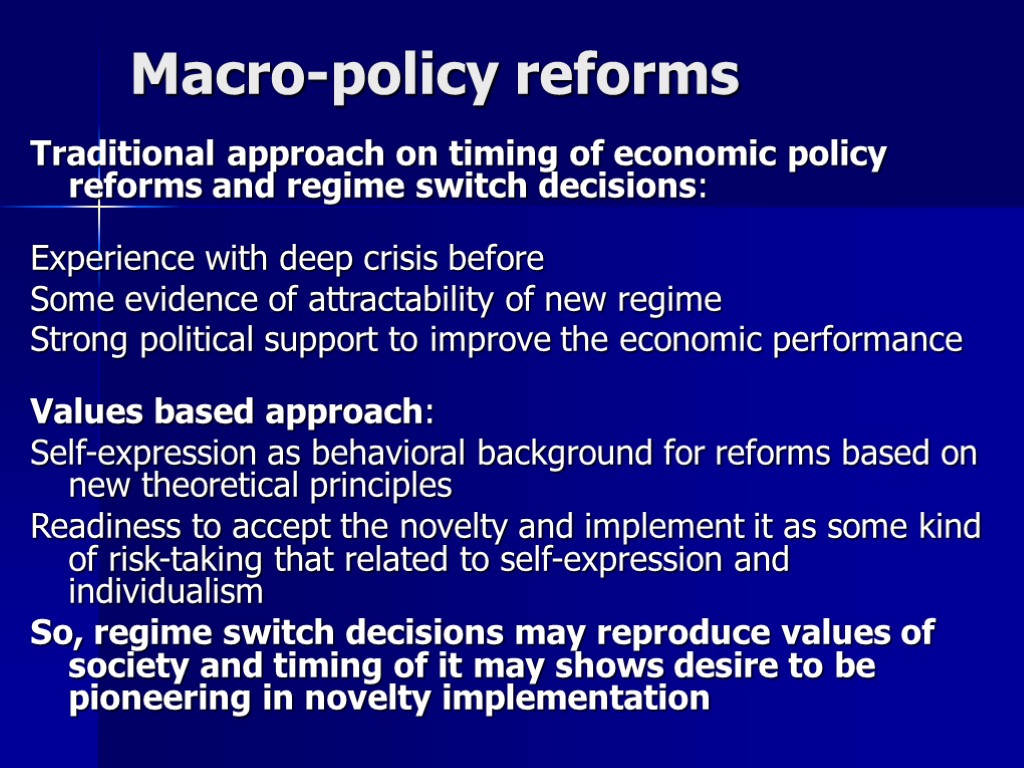 Macro-policy reforms

Traditional approach on timing of economic policy reforms and regime switch decisions:

Experience with deep crisis before
Some evidence of attractability of new regime
Strong political support to improve the economic performance

Values based approach:
Self-expression as behavioral background for reforms based on new theoretical principles
Readiness to accept the novelty and implement it as some kind of risk-taking that related to self-expression and individualism
So, regime switch decisions may reproduce values of society and timing of it may shows desire to be pioneering in novelty implementation